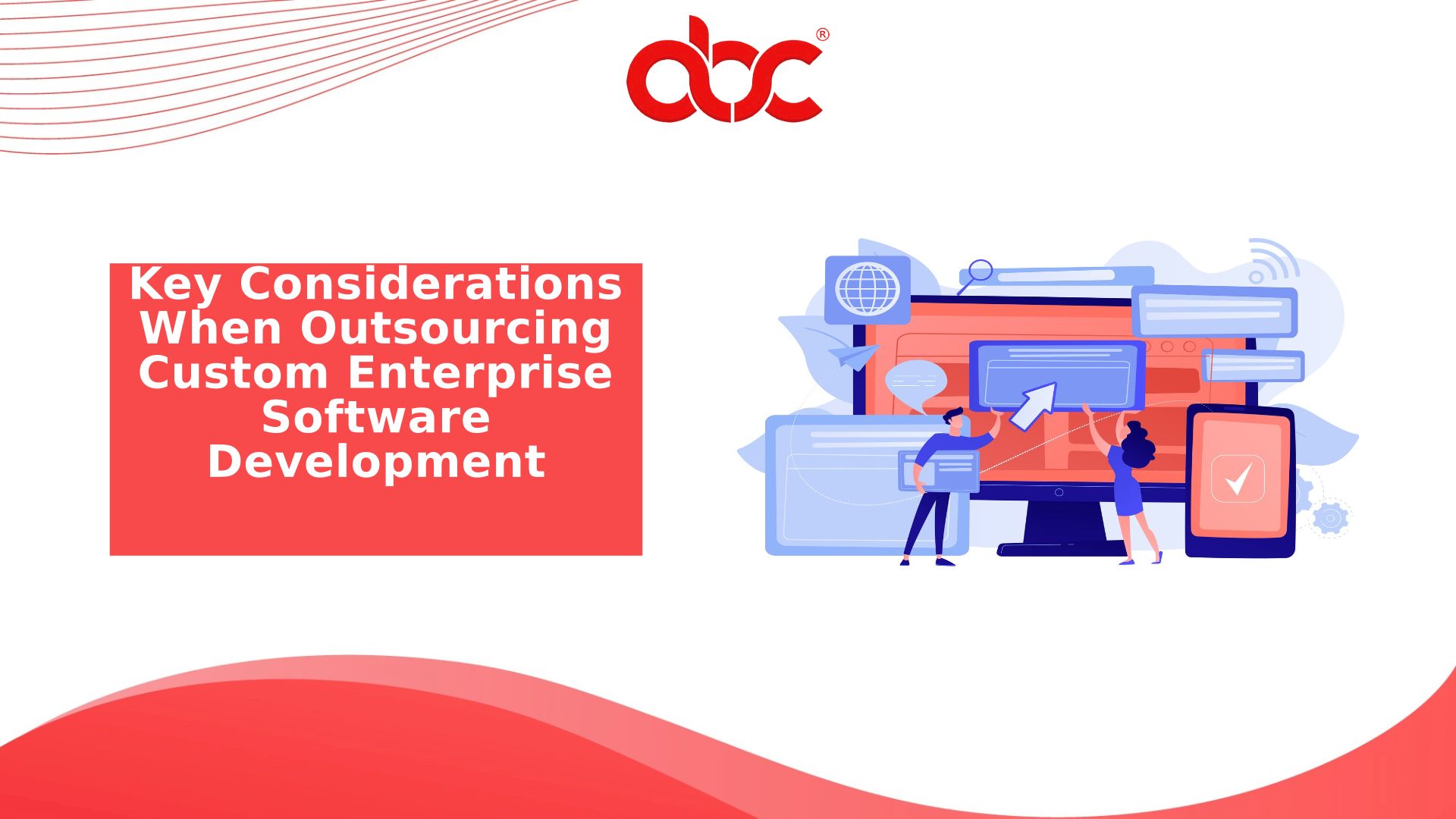 abc®

Key Considerations When Outsourcing Custom Enterprise Software Development